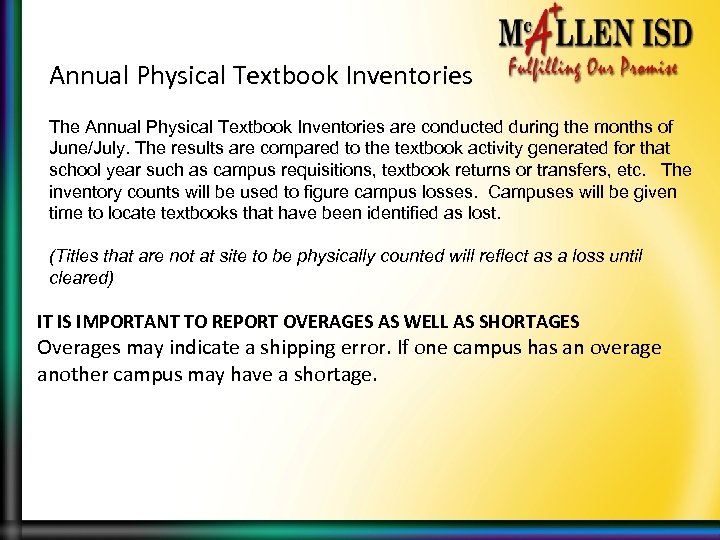 McALLEN ISD
Fulfilling Our Promise

Annual Physical Textbook Inventories

The Annual Physical Textbook Inventories are conducted during the months of June/July. The results are compared to the textbook activity generated for that school year such as campus requisitions, textbook returns or transfers, etc. The inventory counts will be used to figure campus losses. Campuses will be given time to locate textbooks that have been identified as lost.

(Titles that are not at site to be physically counted will reflect as a loss until cleared)

IT IS IMPORTANT TO REPORT OVERAGES AS WELL AS SHORTAGES
Overages may indicate a shipping error. If one campus has an overage another campus may have a shortage.